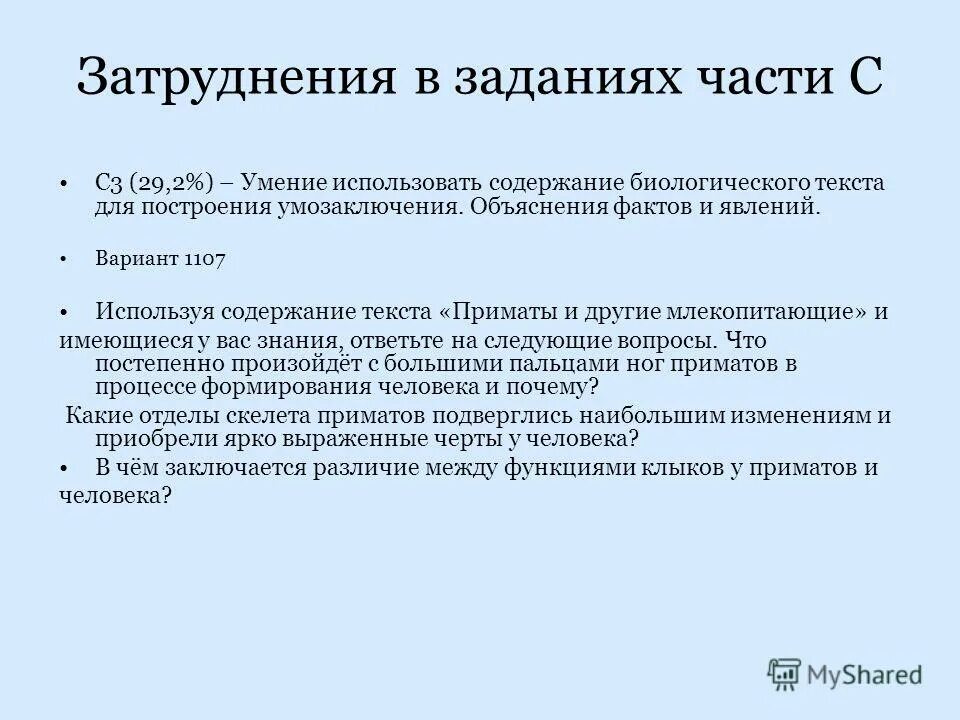 Затруднения в заданиях части С

• С3 (29,2%) – Умение использовать содержание биологического текста для построения умозаключения. Объяснения фактов и явлений.

• Вариант 1107

• Используя содержание текста «Приматы и другие млекопитающие» и имеющиеся у вас знания, ответьте на следующие вопросы. Что постепенно произойдёт с большими пальцами ног приматов в процессе формирования человека и почему?

Какие отделы скелета приматов подверглись наибольшим изменениям и приобрели ярко выраженные черты у человека?

• В чём заключается различие между функциями клыков у приматов и человека?

MyShared